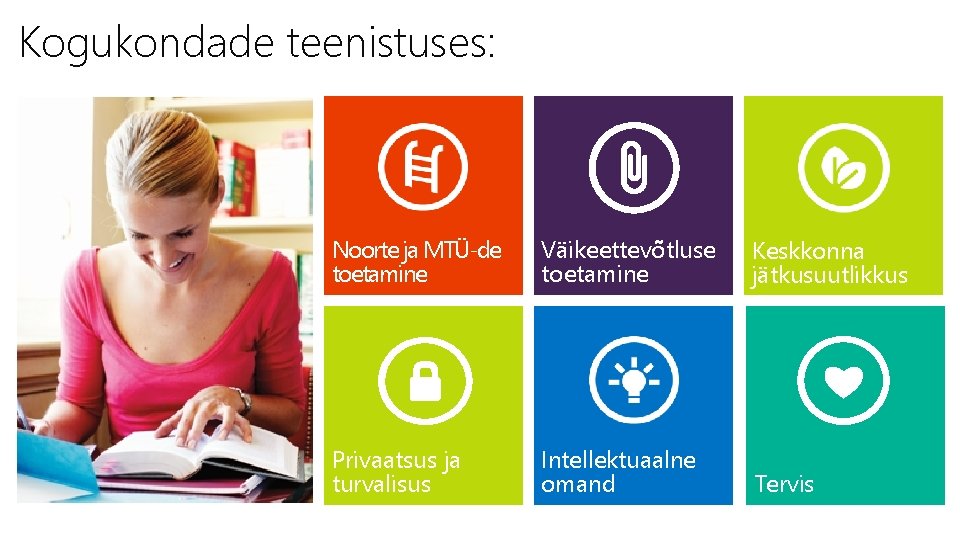 Kogukondade teenistuses:

Noorte ja MTÜ-de toetamine

Väikeettevõtluse toetamine

Keskkonna jätkusuutlikkus

Privaatsus ja turvalisus

Intellektuaalne omand

Tervis